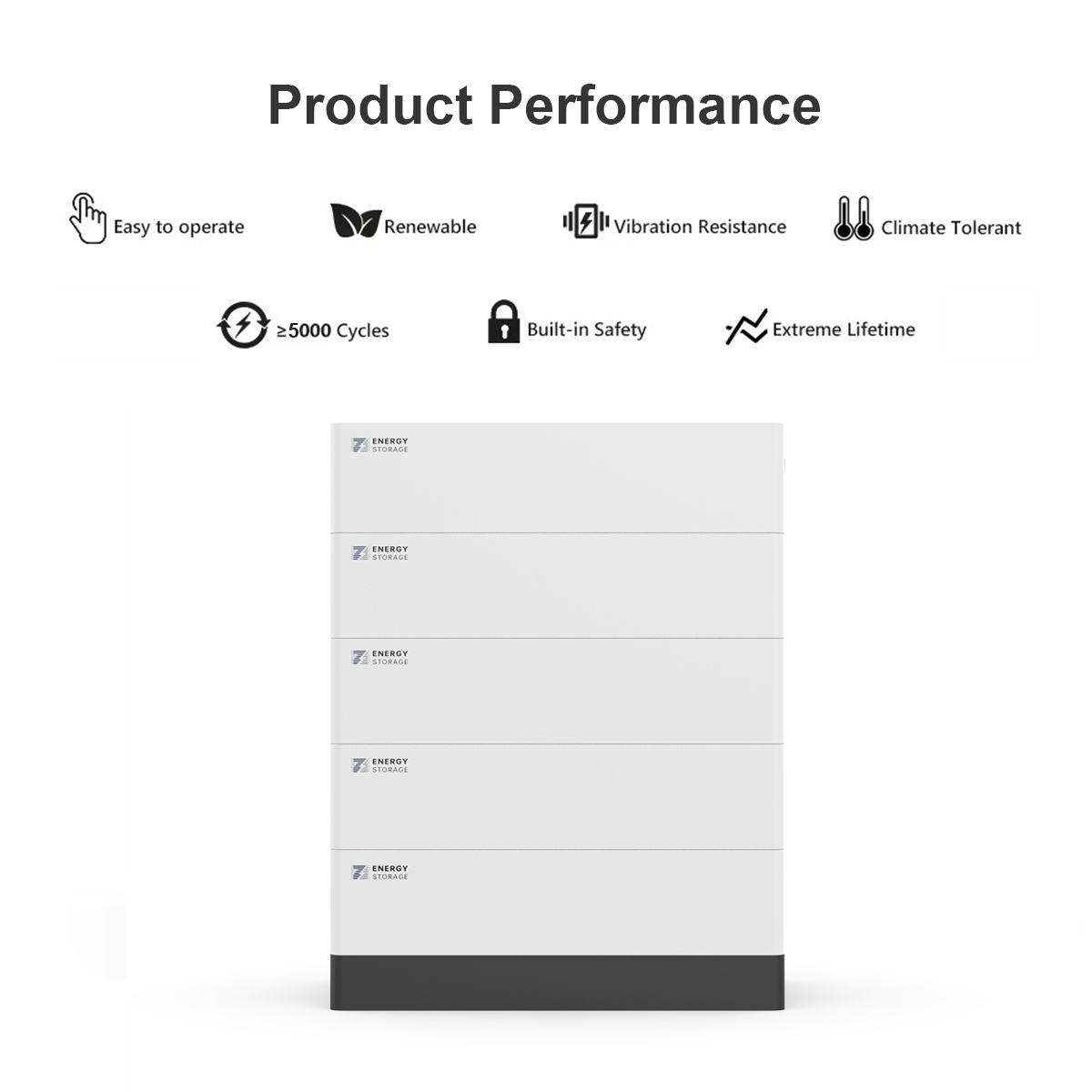 Product Performance

Easy to operate
Renewable
Vibration Resistance
Climate Tolerant

≥5000 Cycles
Built-in Safety
Extreme Lifetime

ENERGY STORAGE

ENERGY STORAGE

ENERGY STORAGE

ENERGY STORAGE

ENERGY STORAGE